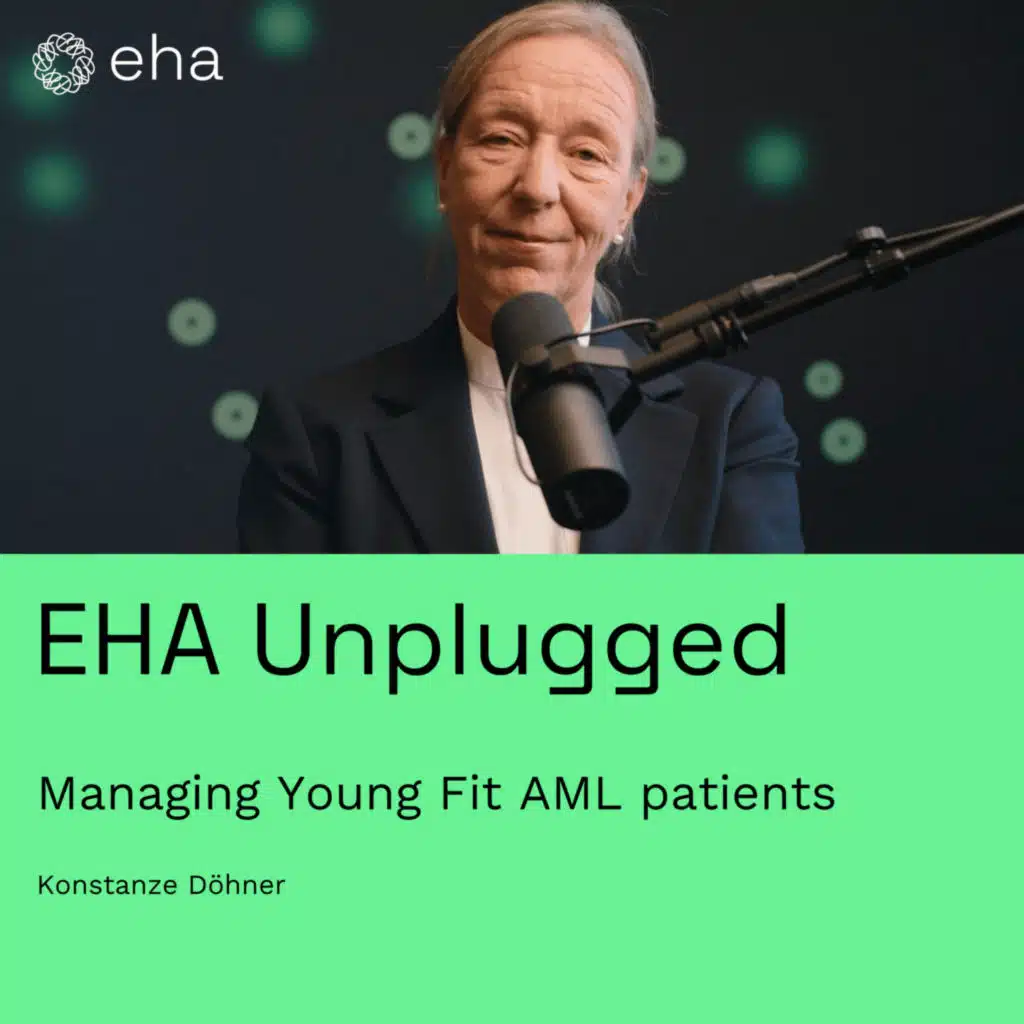 eha

EHA Unplugged

Managing Young Fit AML patients

Konstanze Döhner